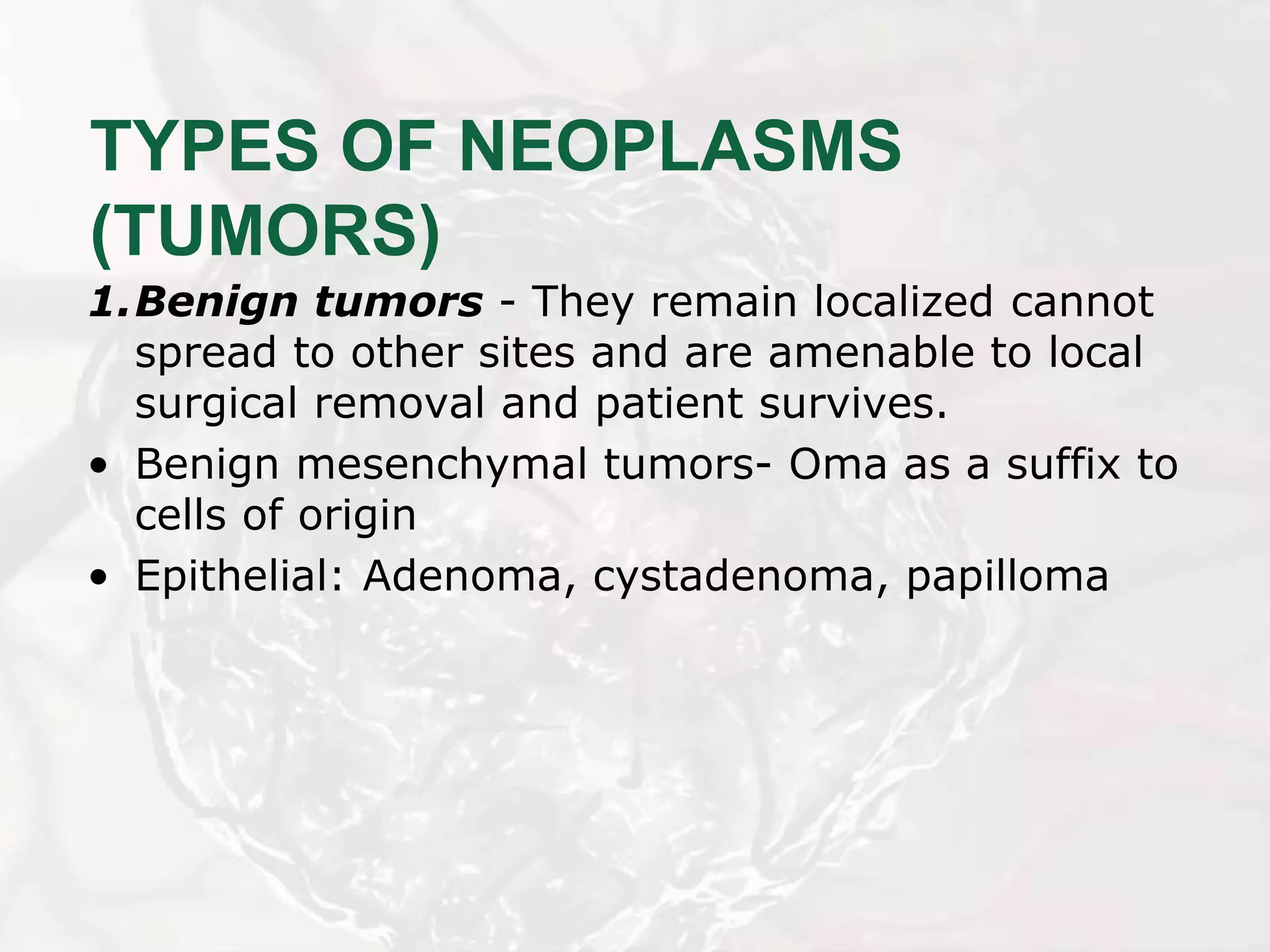 TYPES OF NEOPLASMS (TUMORS)

1. Benign tumors - They remain localized cannot spread to other sites and are amenable to local surgical removal and patient survives.

• Benign mesenchymal tumors- Oma as a suffix to cells of origin

• Epithelial: Adenoma, cystadenoma, papilloma